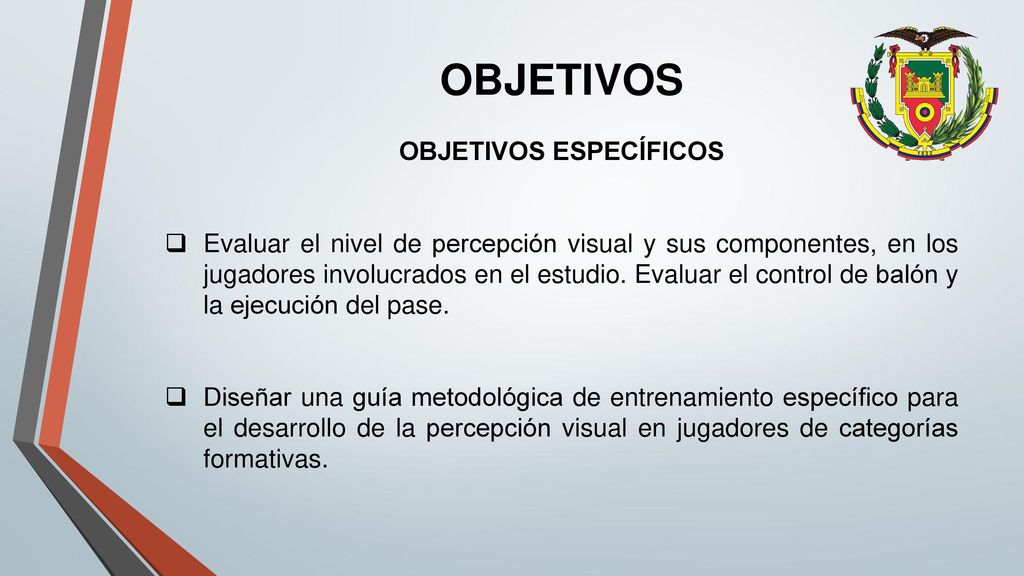 OBJETIVOS

OBJETIVOS ESPECÍFICOS

❑ Evaluar el nivel de percepción visual y sus componentes, en los jugadores involucrados en el estudio. Evaluar el control de balón y la ejecución del pase.

❑ Diseñar una guía metodológica de entrenamiento específico para el desarrollo de la percepción visual en jugadores de categorías formativas.